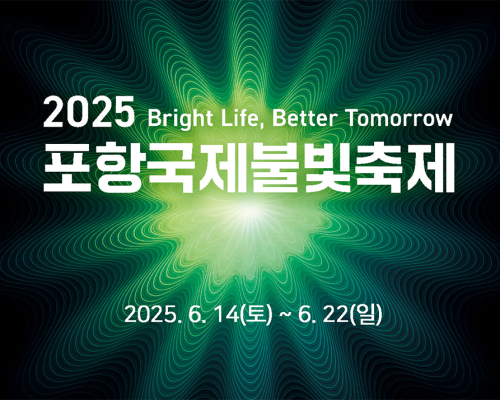 2025 Bright Life, Better Tomorrow
포항국제불빛축제

2025. 6. 14(토) ~ 6. 22(일)